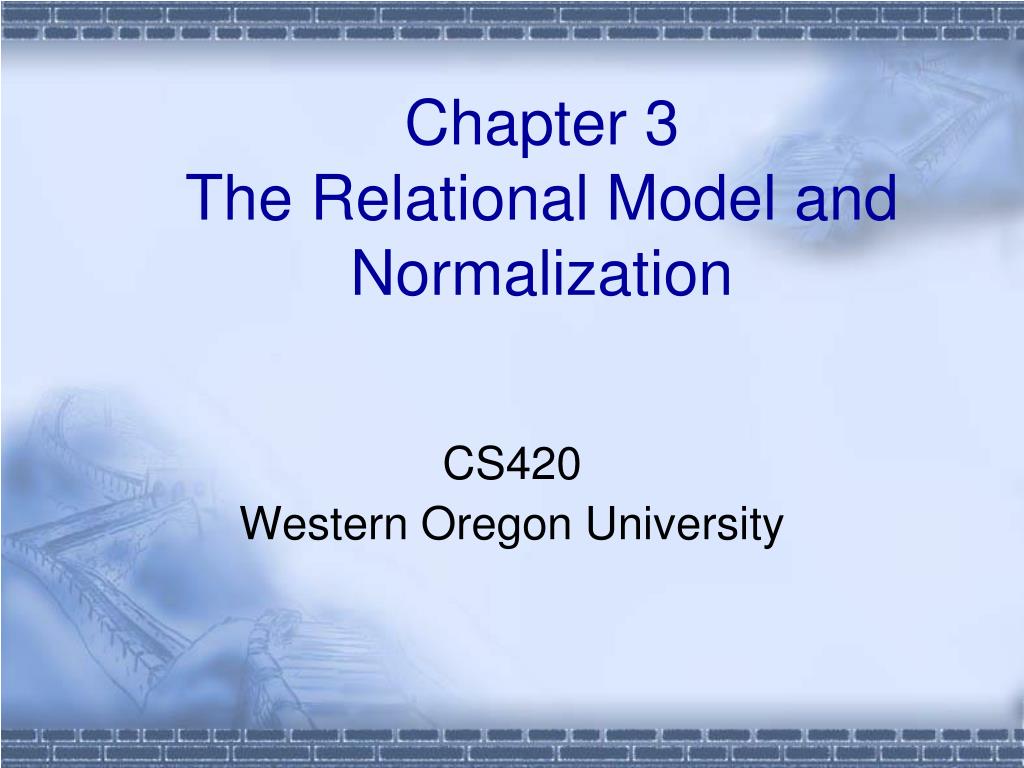 Chapter 3
The Relational Model and Normalization

CS420
Western Oregon University